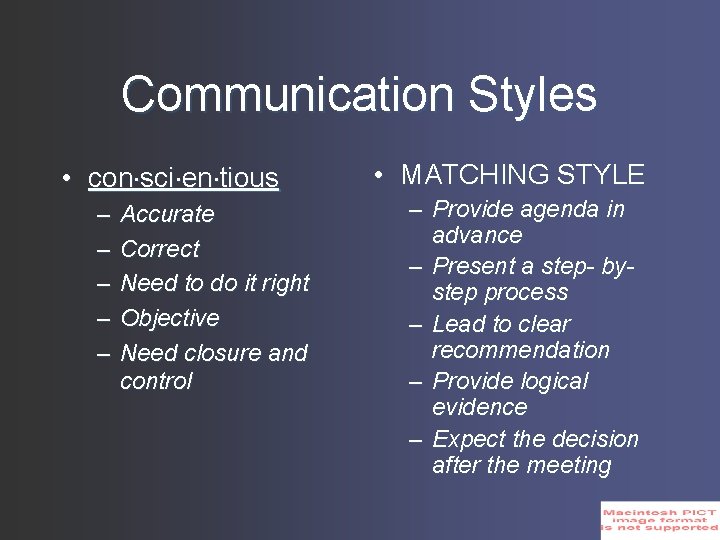 Communication Styles

• con·sci·en·tious
– Accurate
– Correct
– Need to do it right
– Objective
– Need closure and control

• MATCHING STYLE
– Provide agenda in advance
– Present a step- by-step process
– Lead to clear recommendation
– Provide logical evidence
– Expect the decision after the meeting

Macintosh PICT image format is not supported